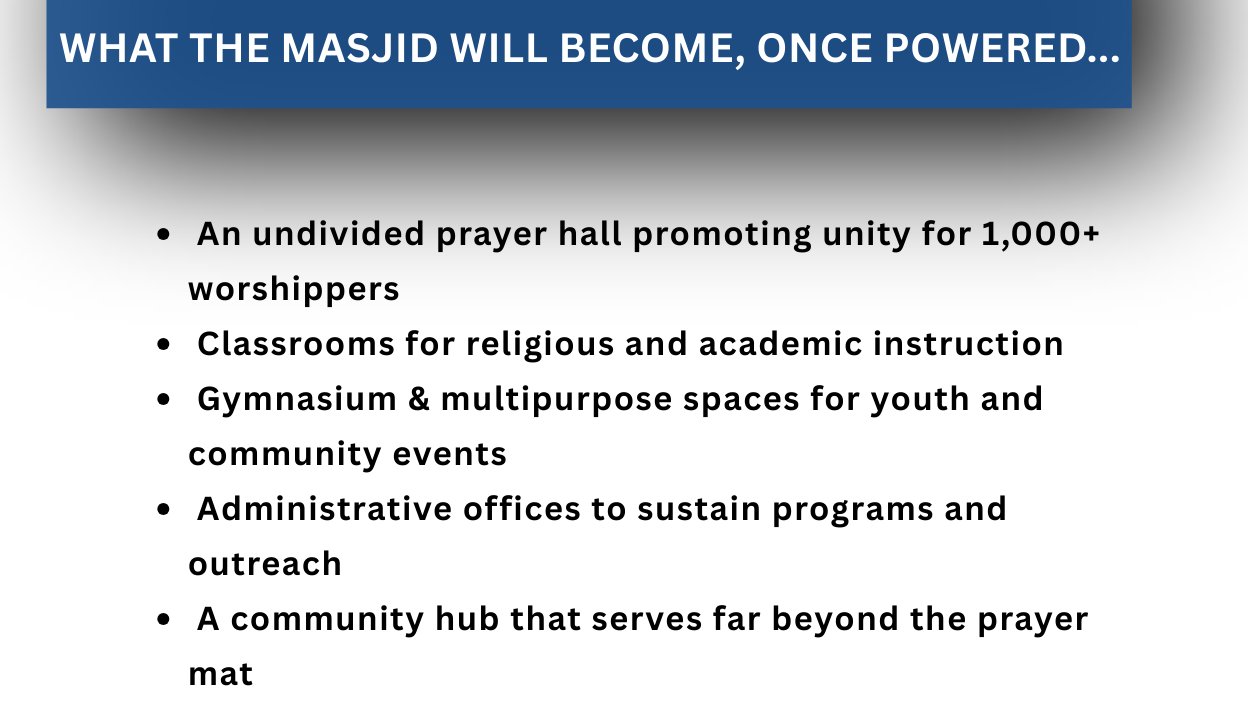 WHAT THE MASJID WILL BECOME, ONCE POWERED...

- An undivided prayer hall promoting unity for 1,000+ worshippers
- Classrooms for religious and academic instruction
- Gymnasium & multipurpose spaces for youth and community events
- Administrative offices to sustain programs and outreach
- A community hub that serves far beyond the prayer mat